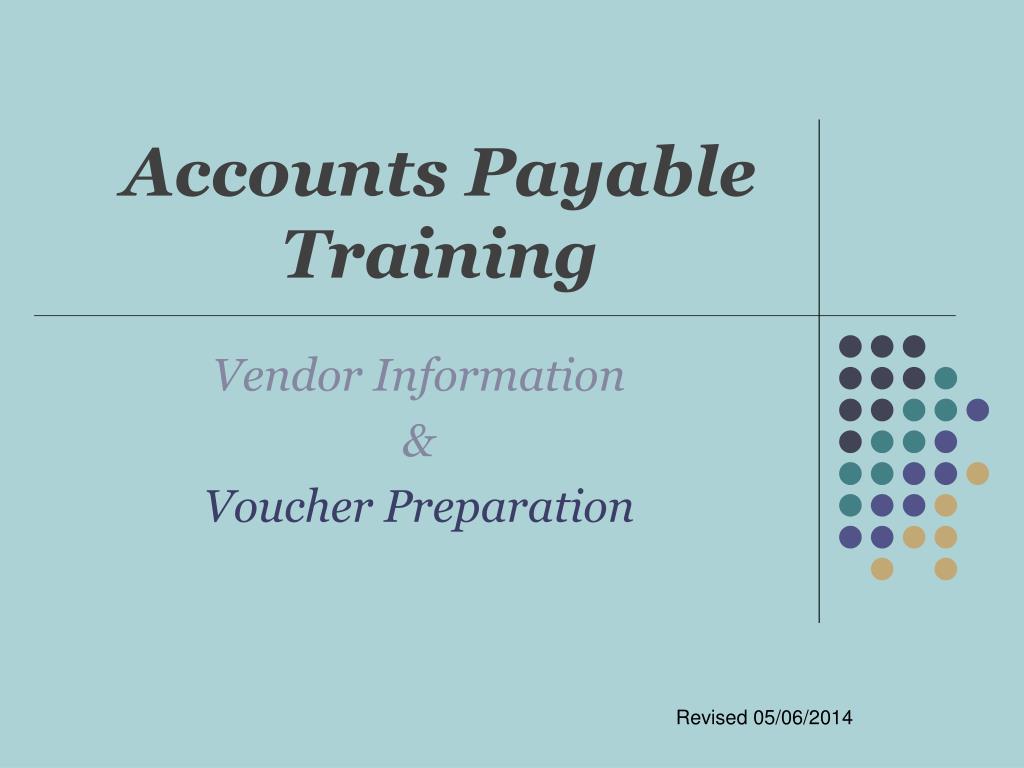 Accounts Payable Training

Vendor Information
&
Voucher Preparation

Revised 05/06/2014